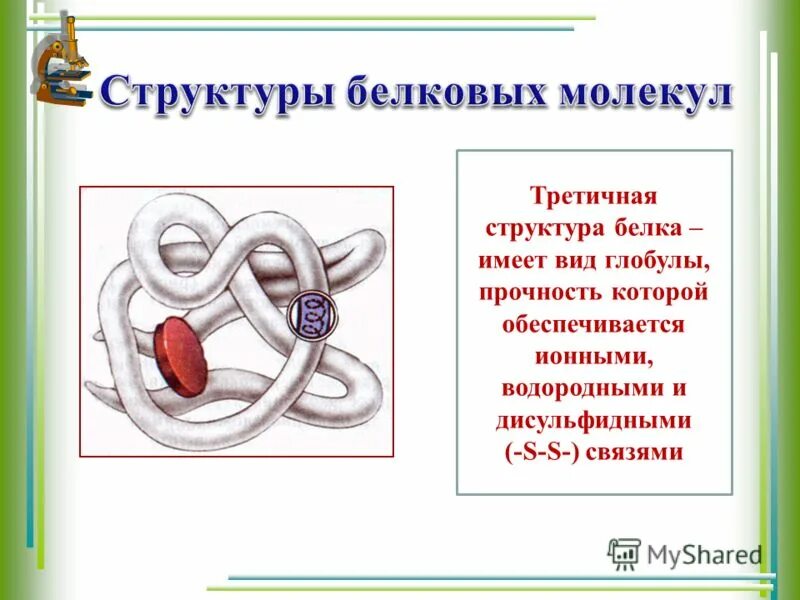 Структуры белковых молекул

Третичная структура белка – имеет вид глобулы, прочность которой обеспечивается ионными, водородными и дисульфидными (-S-S-) связями

MyShared